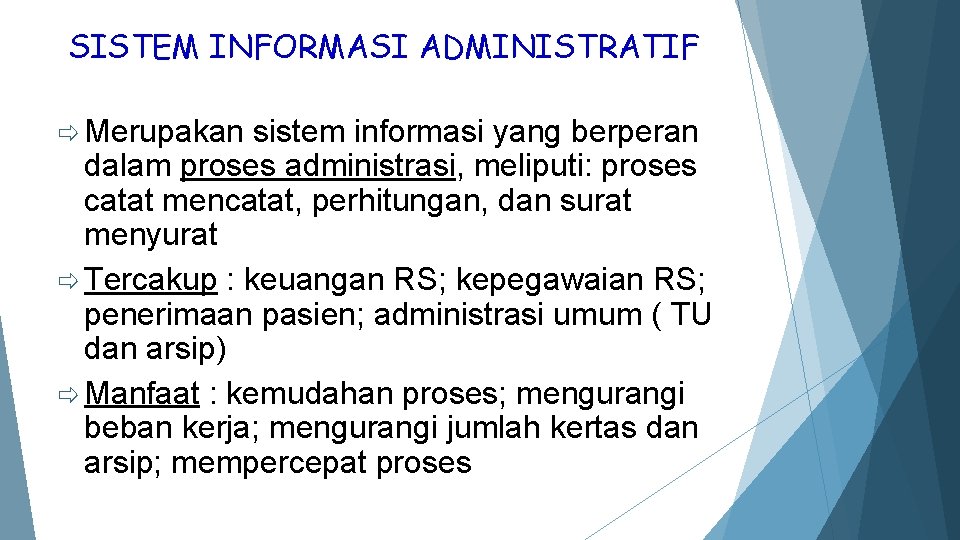 SISTEM INFORMASI ADMINISTRATIF

⇨ Merupakan sistem informasi yang berperan dalam proses administrasi, meliputi: proses catat mencatat, perhitungan, dan surat menyurat

⇨ Tercakup : keuangan RS; kepegawaian RS; penerimaan pasien; administrasi umum ( TU dan arsip)

⇨ Manfaat : kemudahan proses; mengurangi beban kerja; mengurangi jumlah kertas dan arsip; mempercepat proses